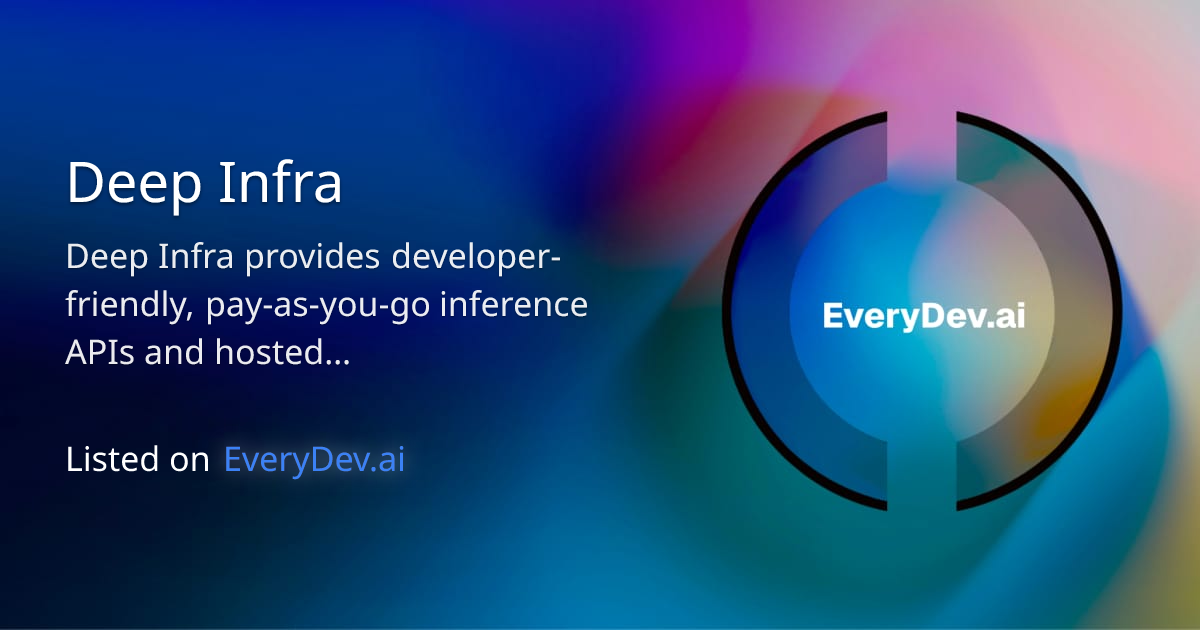 Deep Infra

Deep Infra provides developer-friendly, pay-as-you-go inference APIs and hosted...

Listed on EveryDev.ai

EveryDev.ai